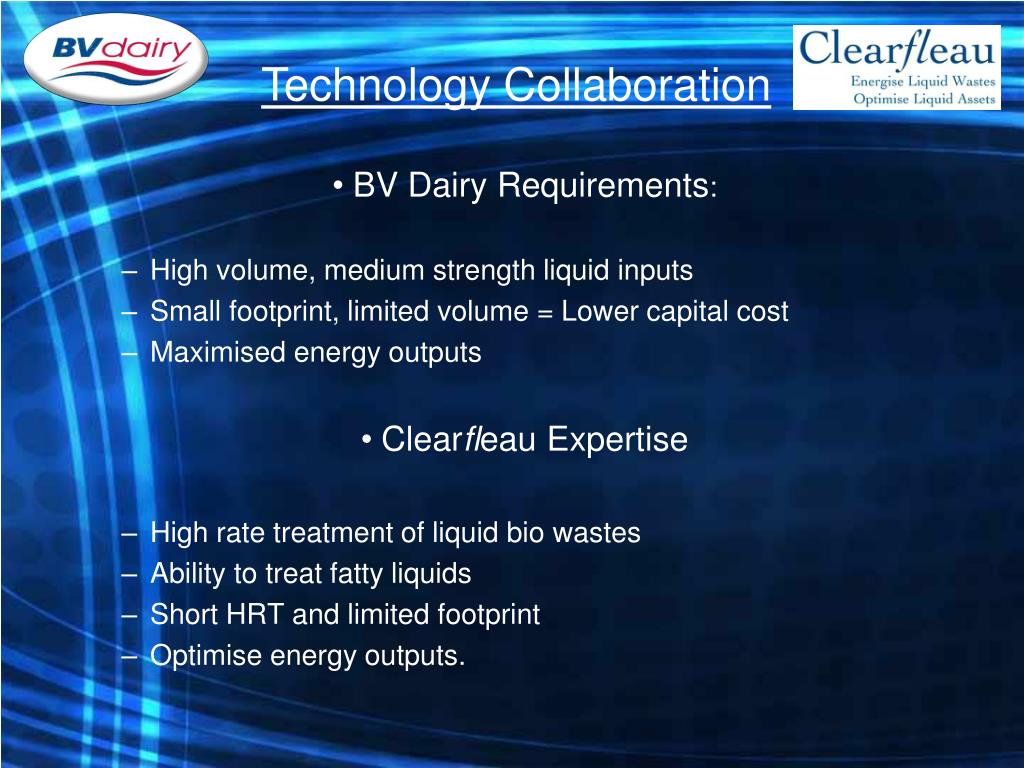 BVdairy

Technology Collaboration

Clearfleau
Energise Liquid Wastes
Optimise Liquid Assets

• BV Dairy Requirements:

– High volume, medium strength liquid inputs
– Small footprint, limited volume = Lower capital cost
– Maximised energy outputs

• Clearfleau Expertise

– High rate treatment of liquid bio wastes
– Ability to treat fatty liquids
– Short HRT and limited footprint
– Optimise energy outputs.